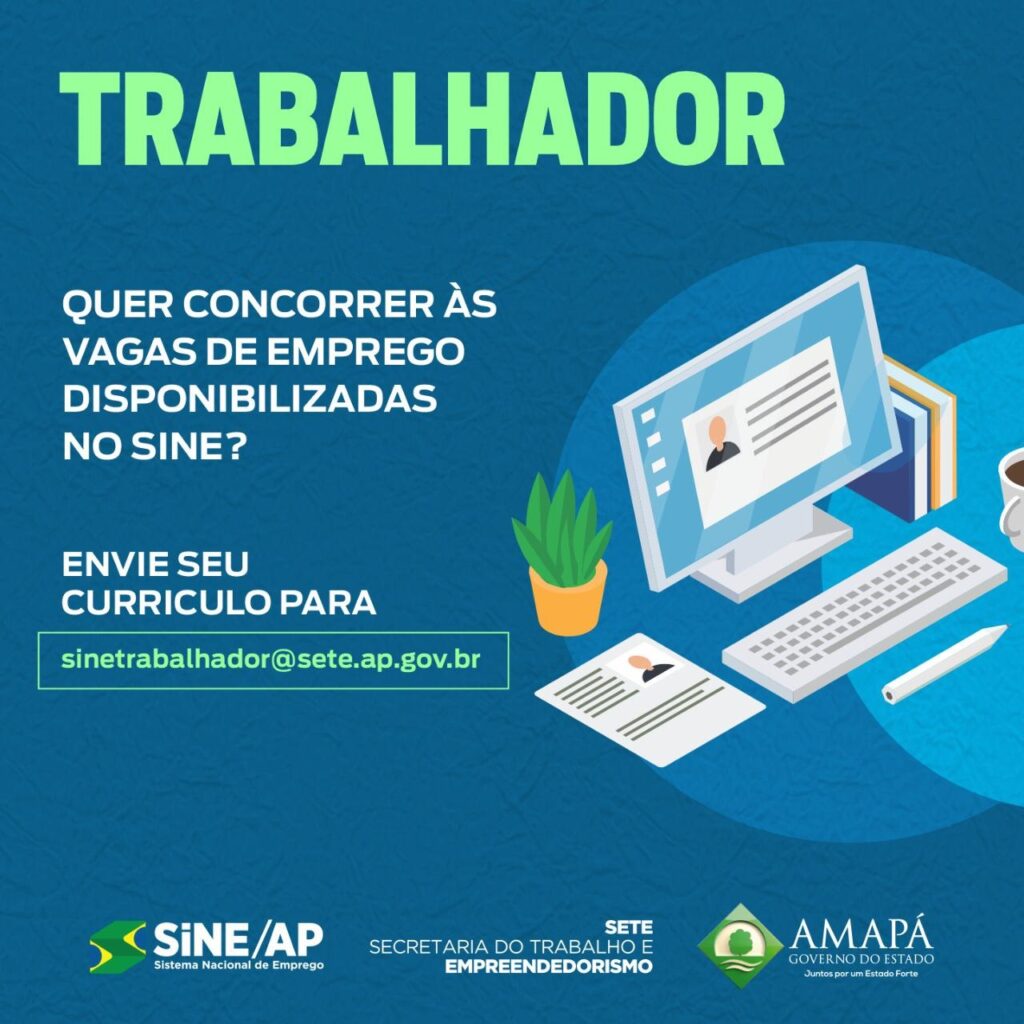 TRABALHADOR

QUER CONCORRER ÀS VAGAS DE EMPREGO DISPONIBILIZADAS NO SINE?

ENVIE SEU CURRICULO PARA

sinetrabalhador@sete.ap.gov.br

SiNE/AP
Sistema Nacional de Emprego

SETE
SECRETARIA DO TRABALHO E EMPREENDEDORISMO

AMAPÁ
GOVERNO DO ESTADO
Juntos por um Estado Forte